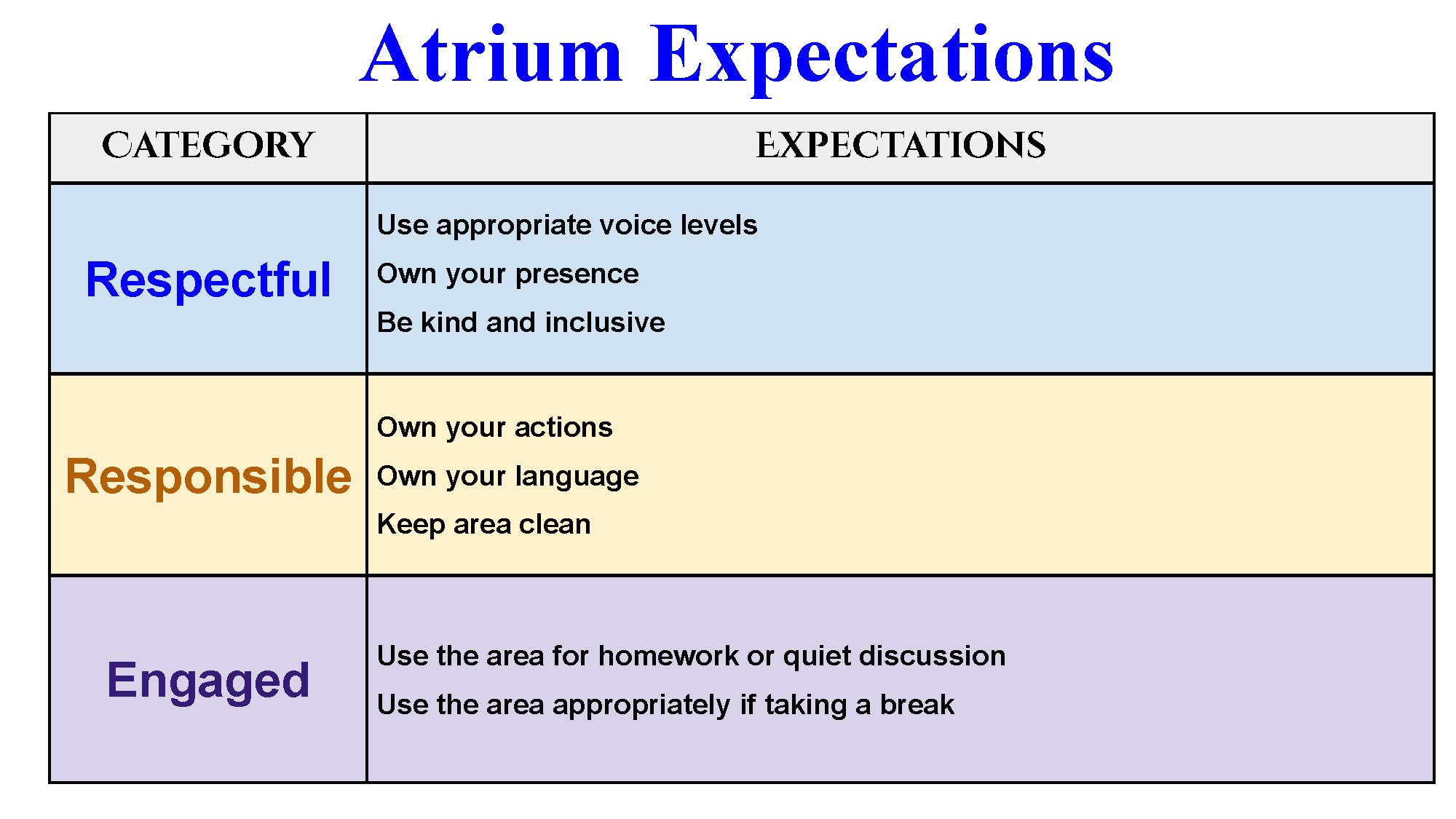 Atrium Expectations

| CATEGORY | EXPECTATIONS |
|---|---|
| Respectful | Use appropriate voice levels<br>Own your presence<br>Be kind and inclusive |
| Responsible | Own your actions<br>Own your language<br>Keep area clean |
| Engaged | Use the area for homework or quiet discussion<br>Use the area appropriately if taking a break |